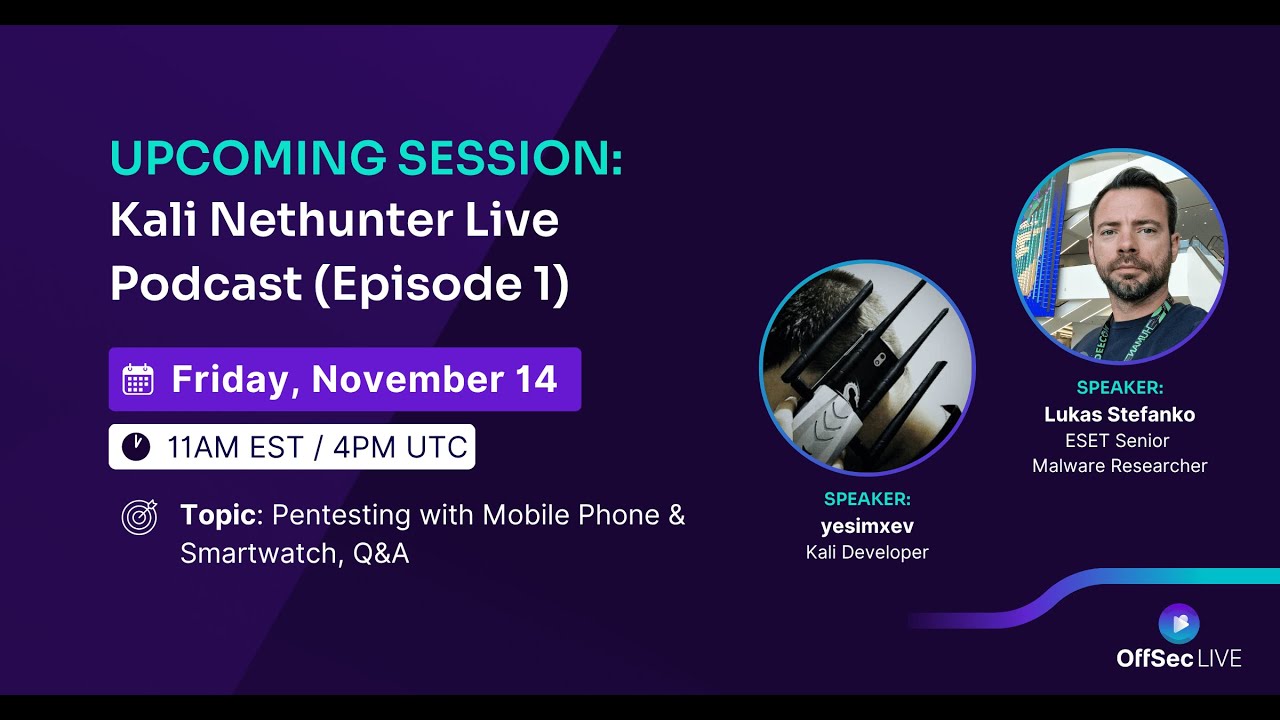 UPCOMING SESSION:
Kali Nethunter Live Podcast (Episode 1)

Friday, November 14

11AM EST / 4PM UTC

Topic: Pentesting with Mobile Phone & Smartwatch, Q&A

SPEAKER:
yesimxev
Kali Developer

SPEAKER:
Lukas Stefanko
ESET Senior
Malware Researcher

OffSec LIVE